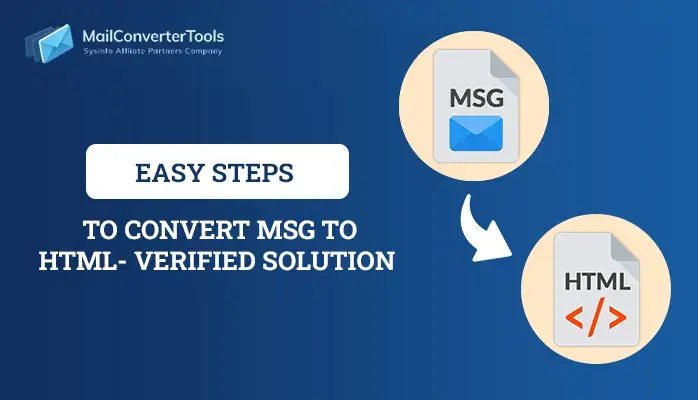 MailConverterTools
SysInfo Affiliate Partners Company

EASY STEPS

TO CONVERT MSG TO HTML- VERIFIED SOLUTION

MSG

HTML
</>